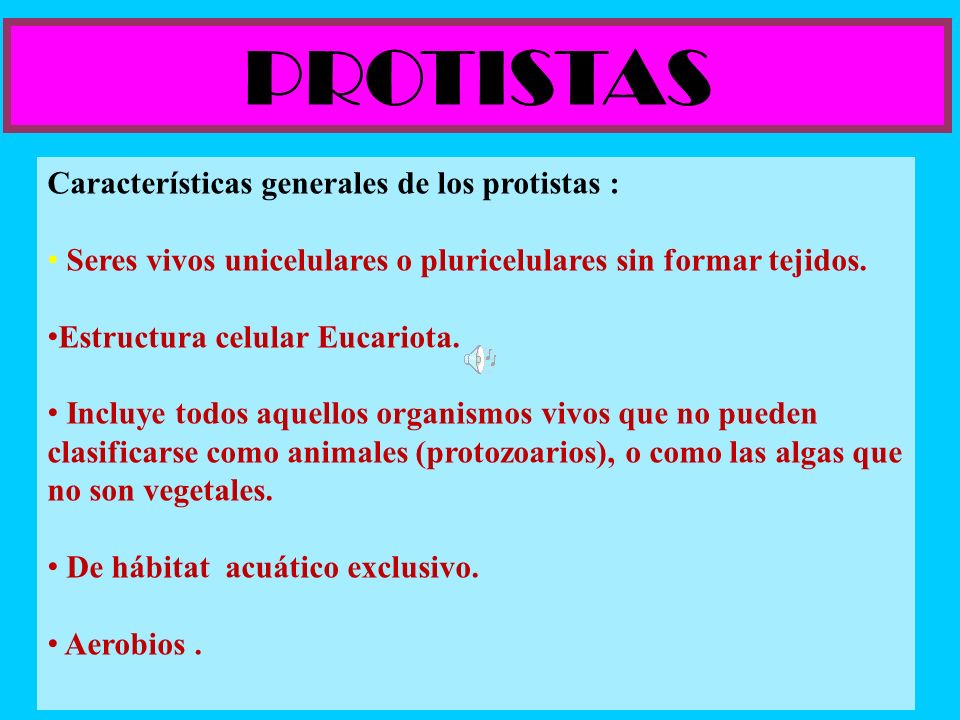 PROTISTAS

Características generales de los protistas :

• Seres vivos unicelulares o pluricelulares sin formar tejidos.

•Estructura celular Eucariota.

• Incluye todos aquellos organismos vivos que no pueden clasificarse como animales (protozoarios), o como las algas que no son vegetales.

• De hábitat acuático exclusivo.

• Aerobios .